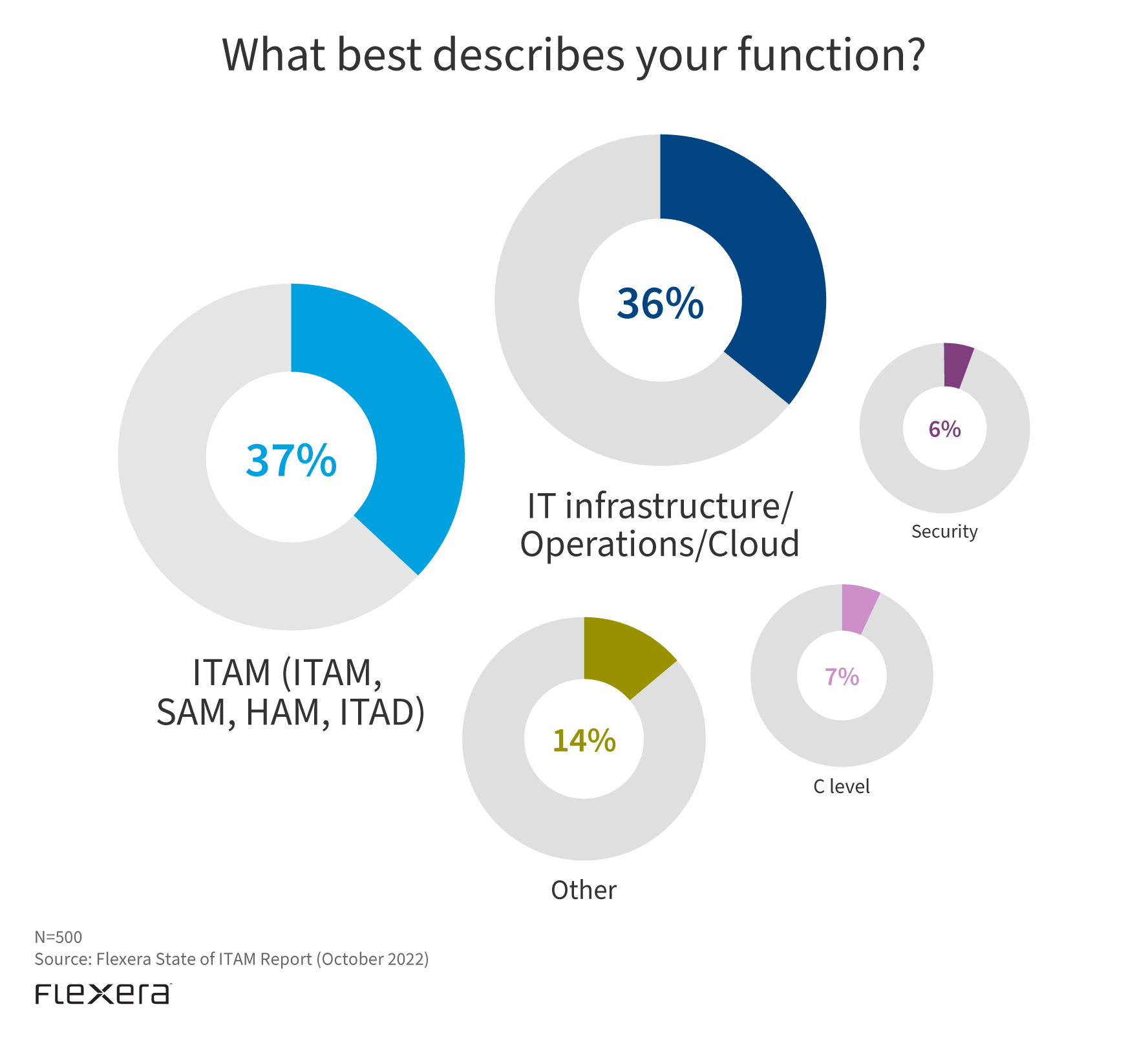 What best describes your function?

37%

ITAM (ITAM, SAM, HAM, ITAD)

36%

IT infrastructure/ Operations/Cloud

6%

Security

14%

Other

7%

C level

N=500
Source: Flexera State of ITAM Report (October 2022)

FLEXERA